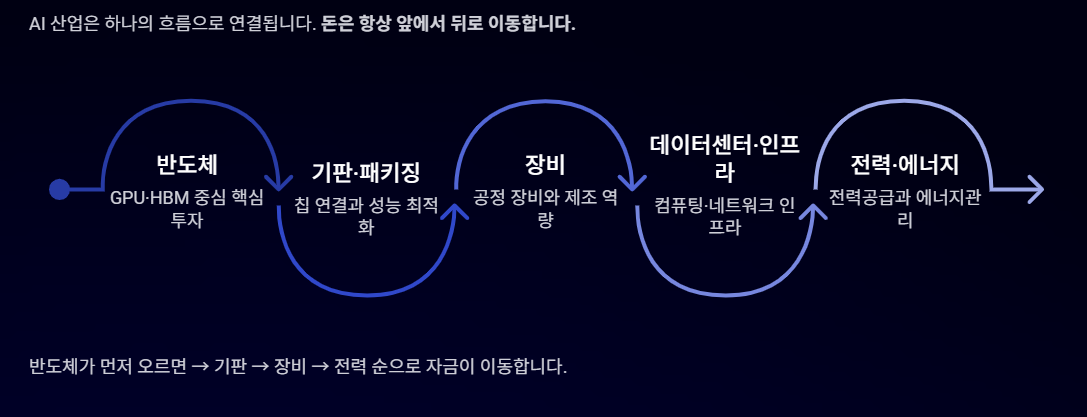 AI 산업은 하나의 흐름으로 연결됩니다. 돈은 항상 앞에서 뒤로 이동합니다.

반도체
GPU·HBM 중심 핵심 투자

기판·패키징
칩 연결과 성능 최적화

장비
공정 장비와 제조 역량

데이터센터·인프라
컴퓨팅·네트워크 인프라

전력·에너지
전력공급과 에너지관리

반도체가 먼저 오르면 → 기판 → 장비 → 전력 순으로 자금이 이동합니다.